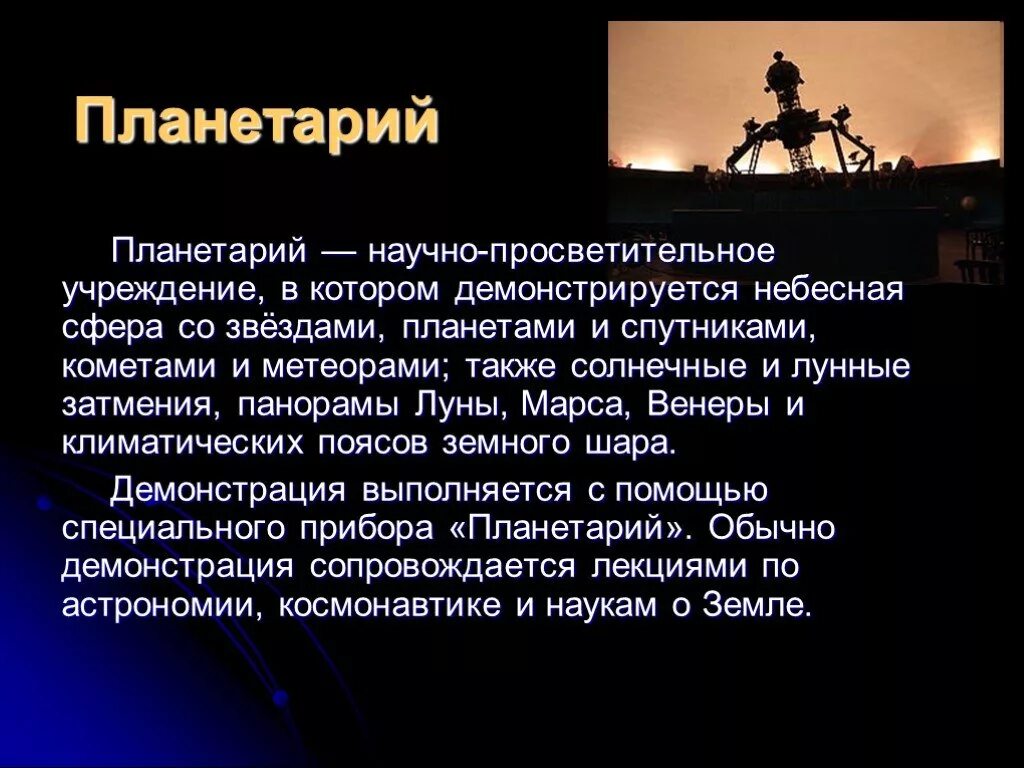 Планетарий

Планетарий — научно-просветительное учреждение, в котором демонстрируется небесная сфера со звёздами, планетами и спутниками, кометами и метеорами; также солнечные и лунные затмения, панорамы Луны, Марса, Венеры и климатических поясов земного шара.

Демонстрация выполняется с помощью специального прибора «Планетарий». Обычно демонстрация сопровождается лекциями по астрономии, космонавтике и наукам о Земле.